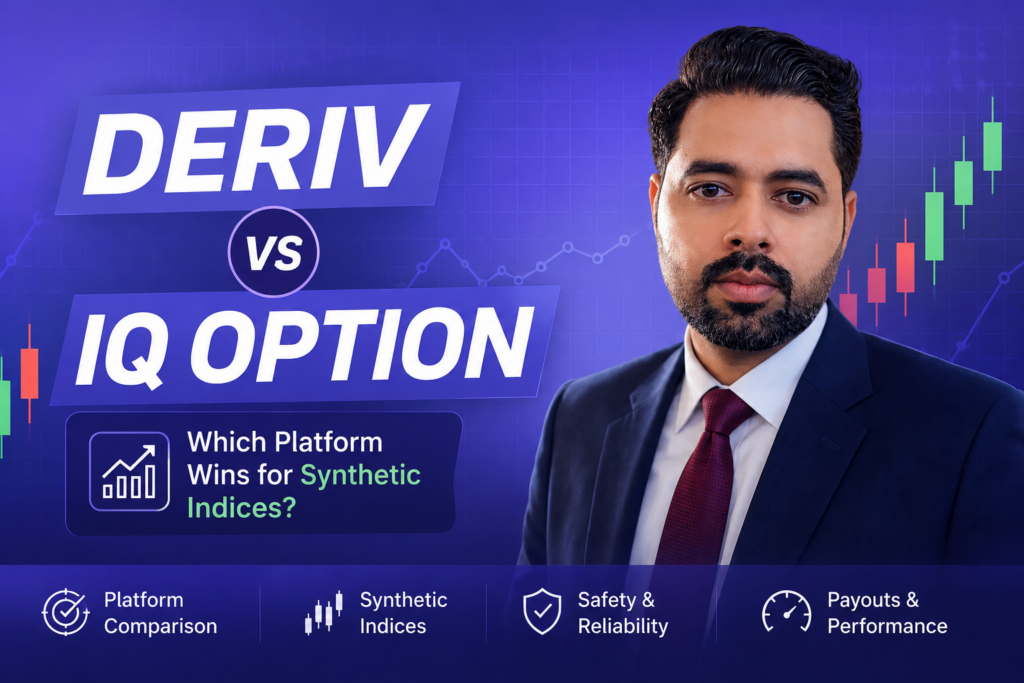 DERIV

VS

IQ OPTION

Which Platform Wins for Synthetic Indices?

Platform Comparison

Synthetic Indices

Safety & Reliability

Payouts & Performance